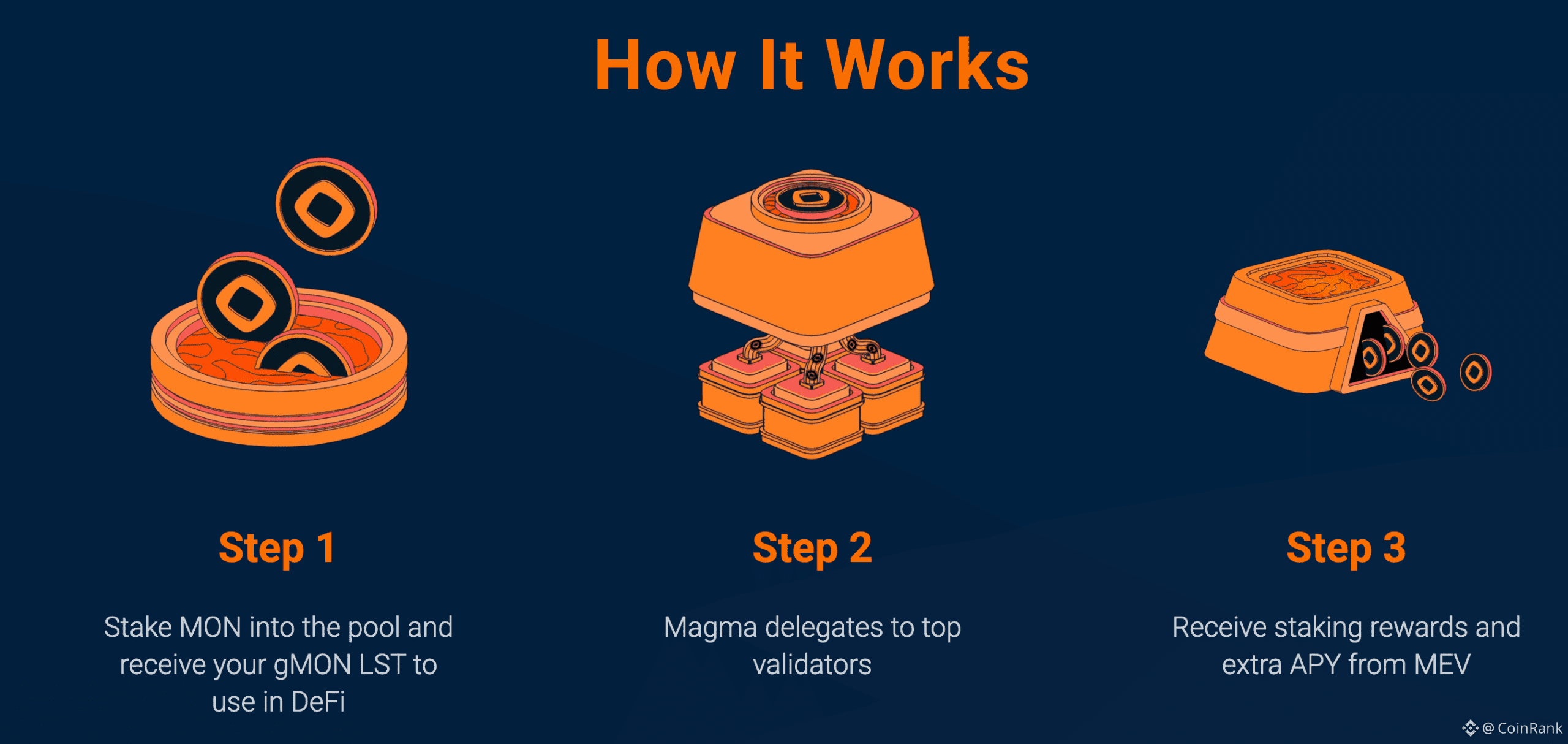 How It Works

Step 1

Stake MON into the pool and receive your gMON LST to use in DeFi

Step 2

Magma delegates to top validators

Step 3

Receive staking rewards and extra APY from MEV

@ CoinRank